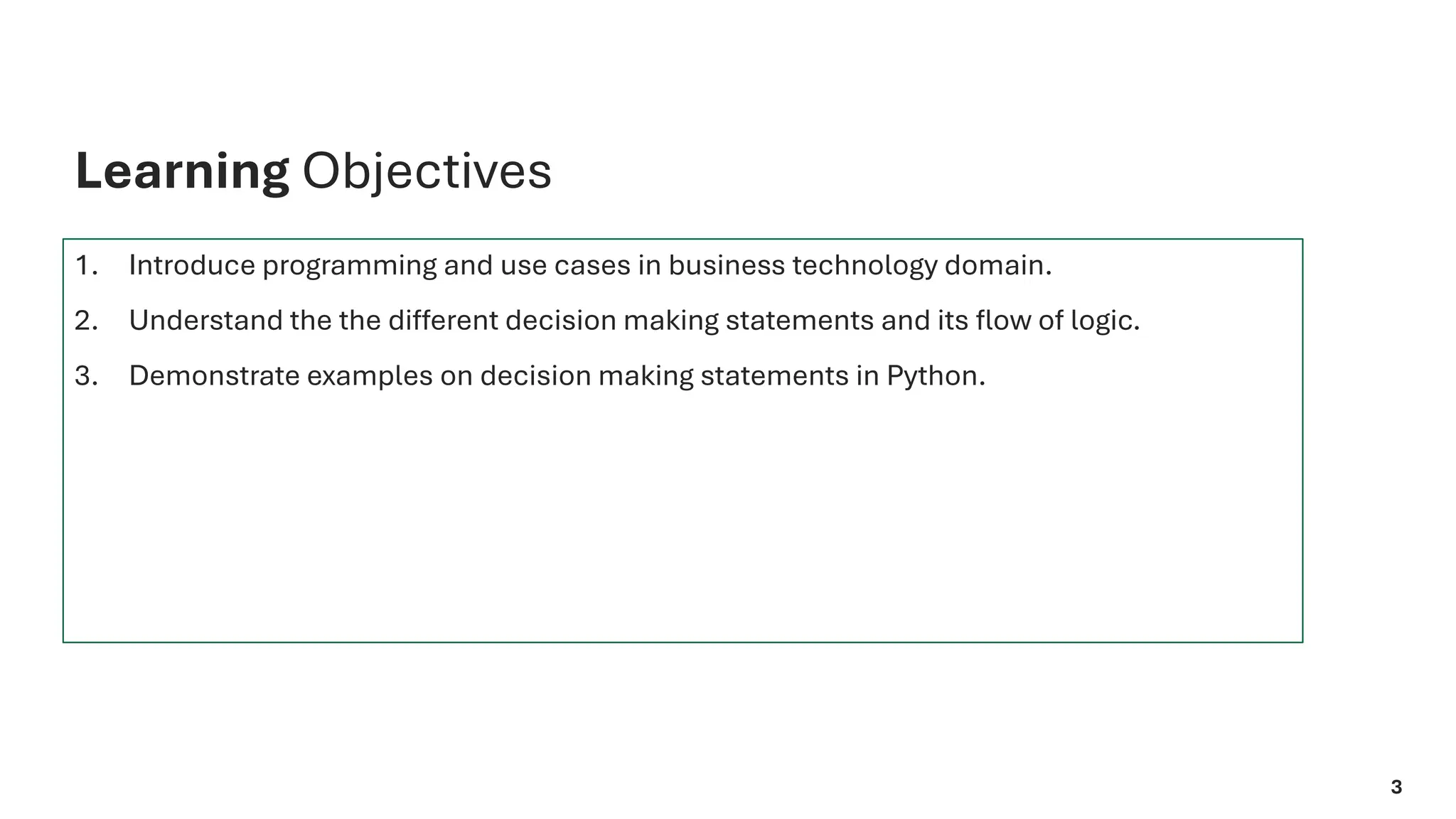 Learning Objectives

1. Introduce programming and use cases in business technology domain.

2. Understand the the different decision making statements and its flow of logic.

3. Demonstrate examples on decision making statements in Python.

3